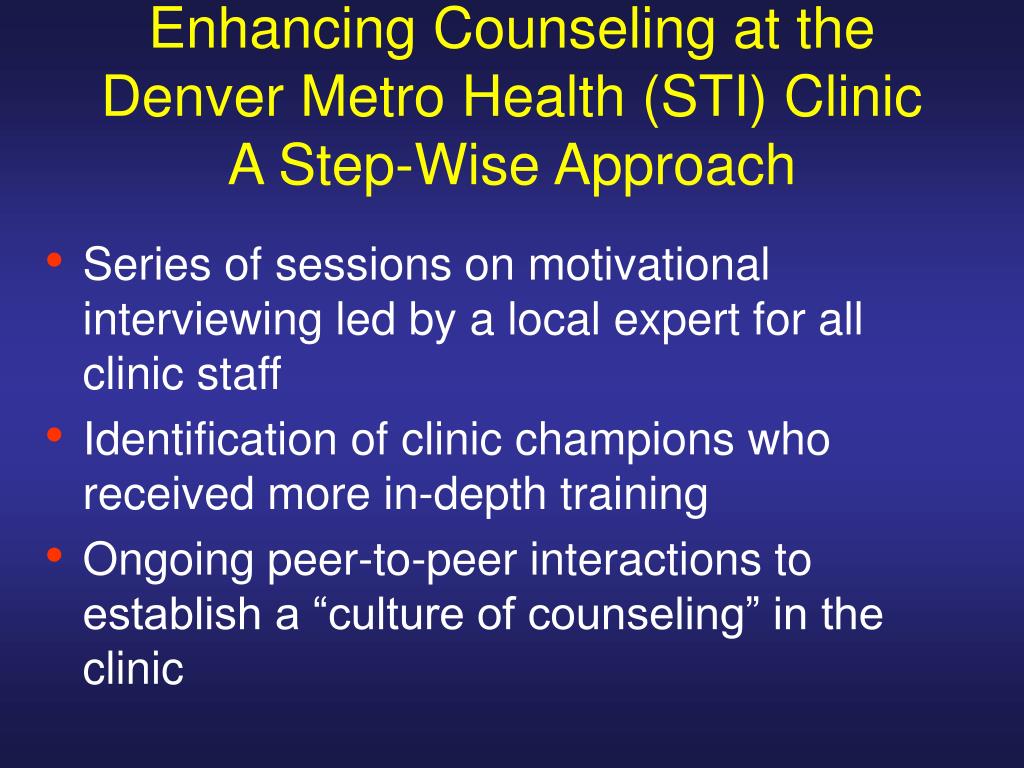 Enhancing Counseling at the Denver Metro Health (STI) Clinic
A Step-Wise Approach

• Series of sessions on motivational interviewing led by a local expert for all clinic staff
• Identification of clinic champions who received more in-depth training
• Ongoing peer-to-peer interactions to establish a “culture of counseling” in the clinic